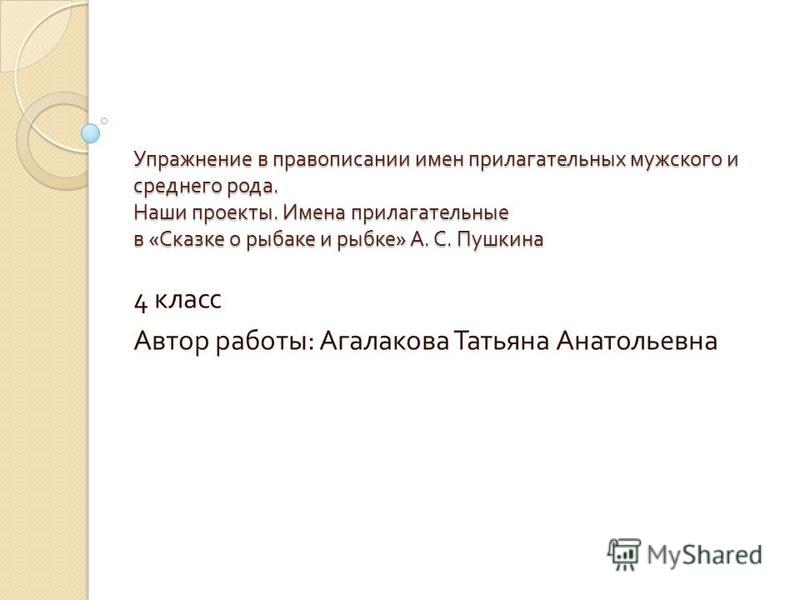 Упражнение в правописании имен прилагательных мужского и среднего рода.
Наши проекты. Имена прилагательные
в «Сказке о рыбаке и рыбке» А. С. Пушкина

4 класс
Автор работы: Агалакова Татьяна Анатольевна

MyShared